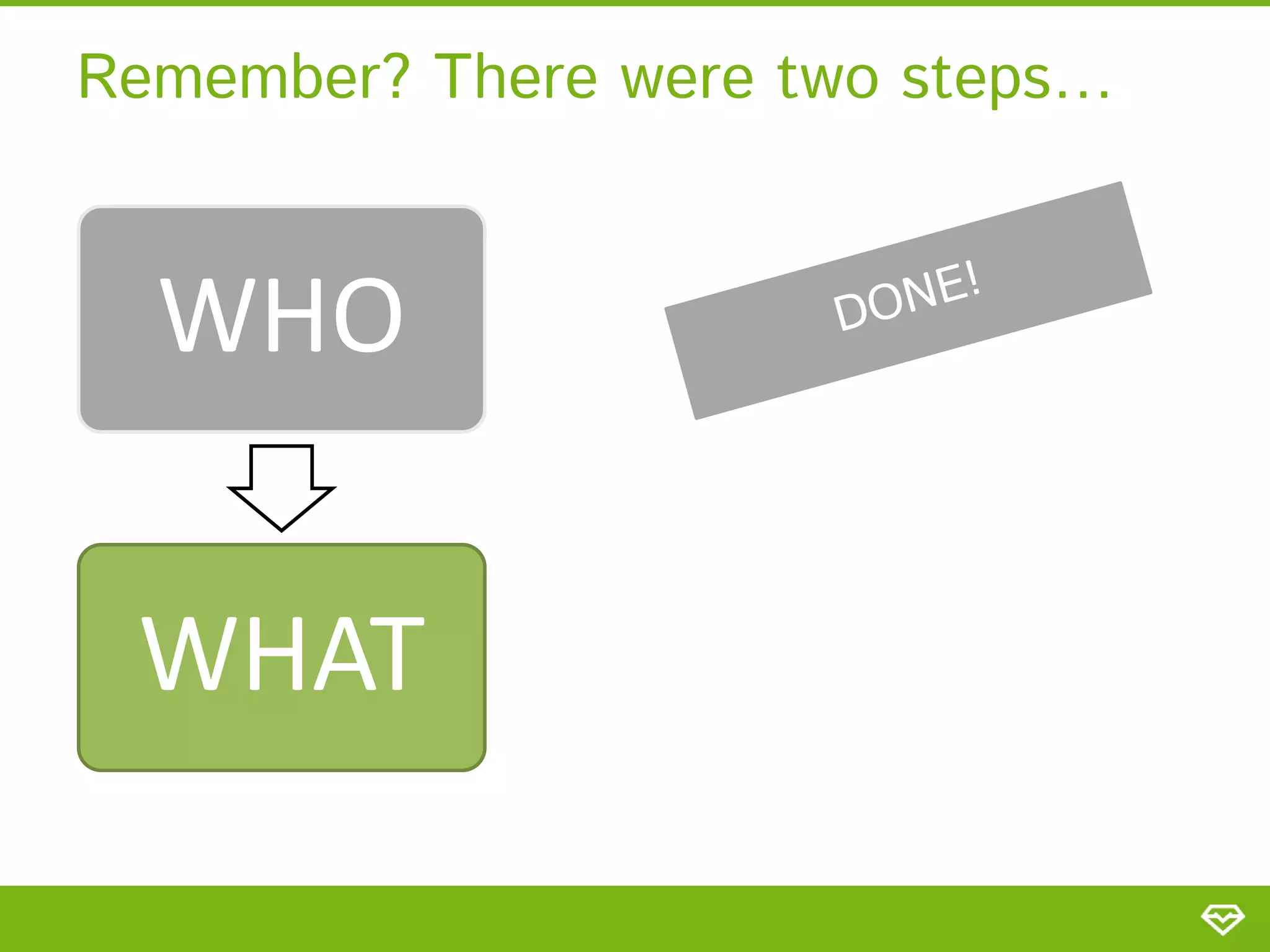 Remember? There were two steps...

WHO

DONE!

WHAT